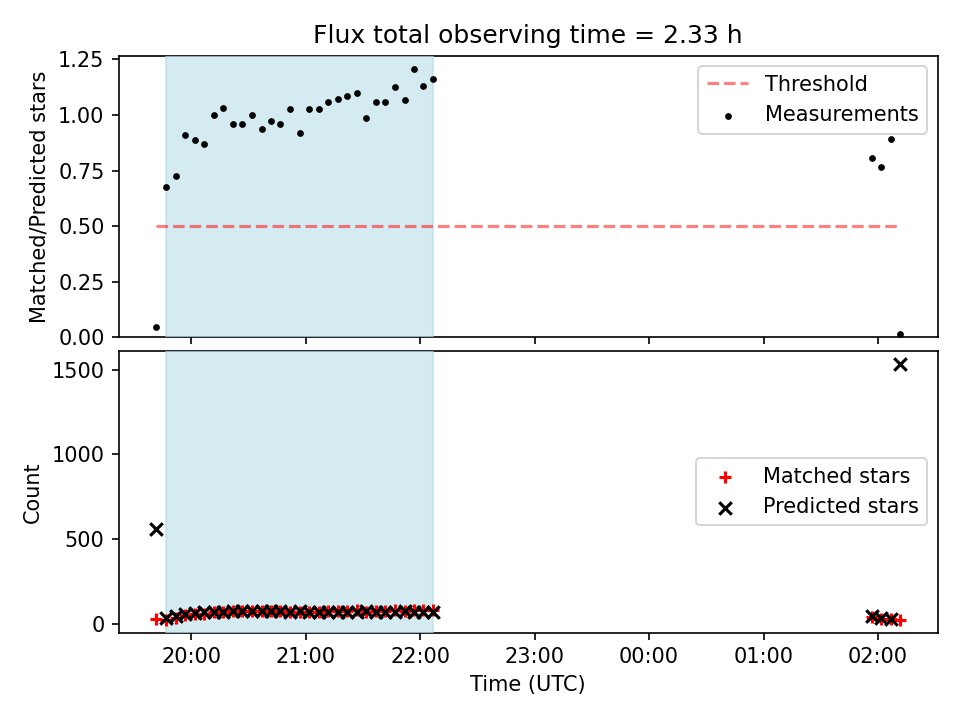 Flux total observing time = 2.33 h

Matched/Predicted stars

1.25
1.00
0.75
0.50
0.25
0.00

Threshold
Measurements

Count

1500
1000
500
0

Matched stars
Predicted stars

20:00
21:00
22:00
23:00
00:00
01:00
02:00

Time (UTC)